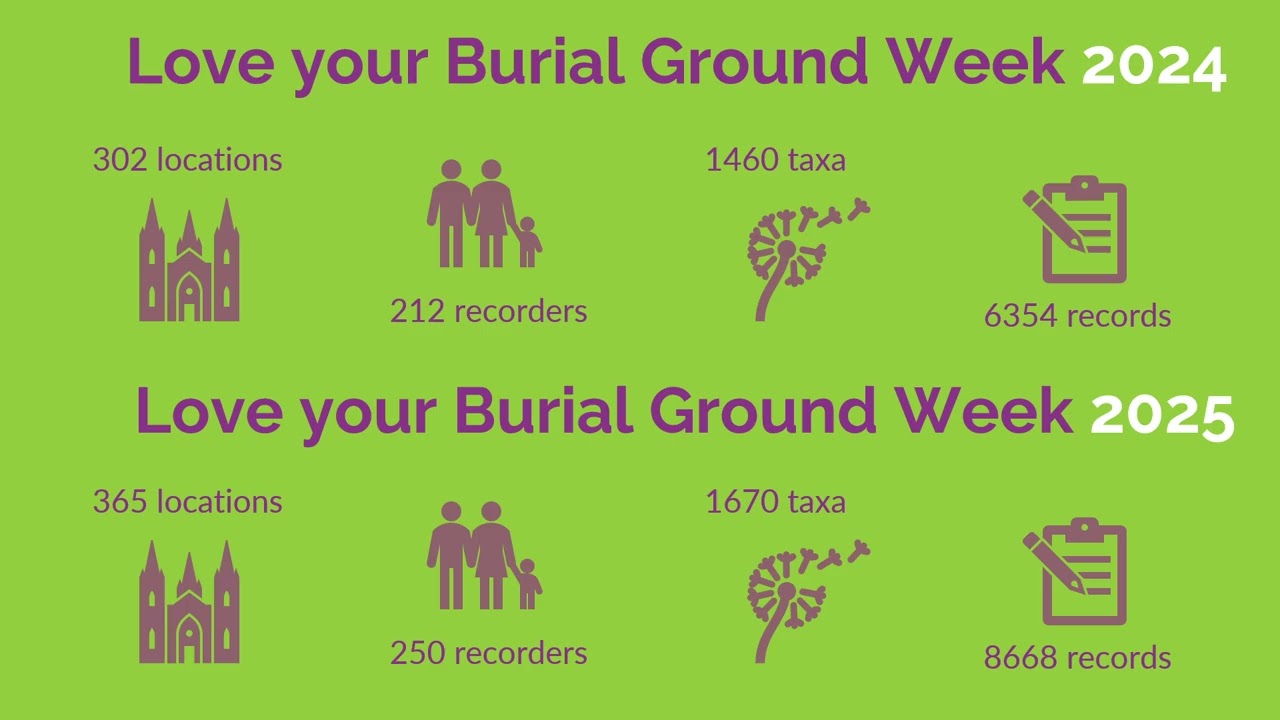 Love your Burial Ground Week 2024

302 locations

212 recorders

1460 taxa

6354 records

Love your Burial Ground Week 2025

365 locations

250 recorders

1670 taxa

8668 records